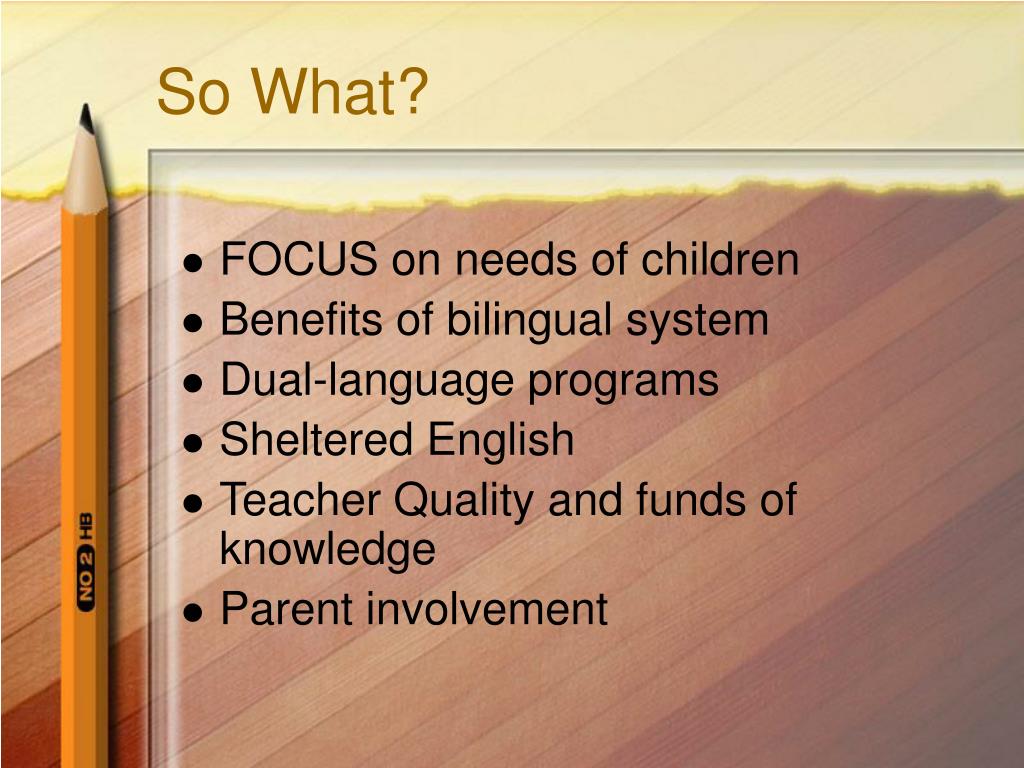 So What?

- FOCUS on needs of children
- Benefits of bilingual system
- Dual-language programs
- Sheltered English
- Teacher Quality and funds of knowledge
- Parent involvement

NO 2 HB